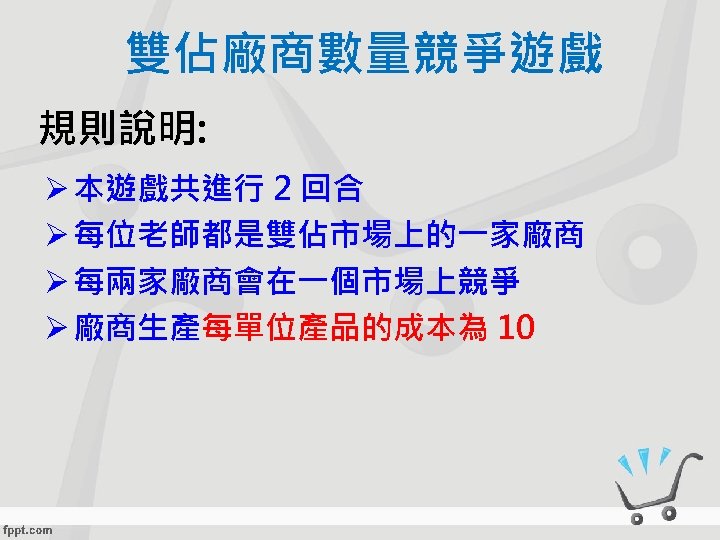 雙佔廠商數量競爭遊戲

規則說明:

➢ 本遊戲共進行 2 回合
➢ 每位老師都是雙佔市場上的一家廠商
➢ 每兩家廠商會在一個市場上競爭
➢ 廠商生產每單位產品的成本為 10

fppt.com